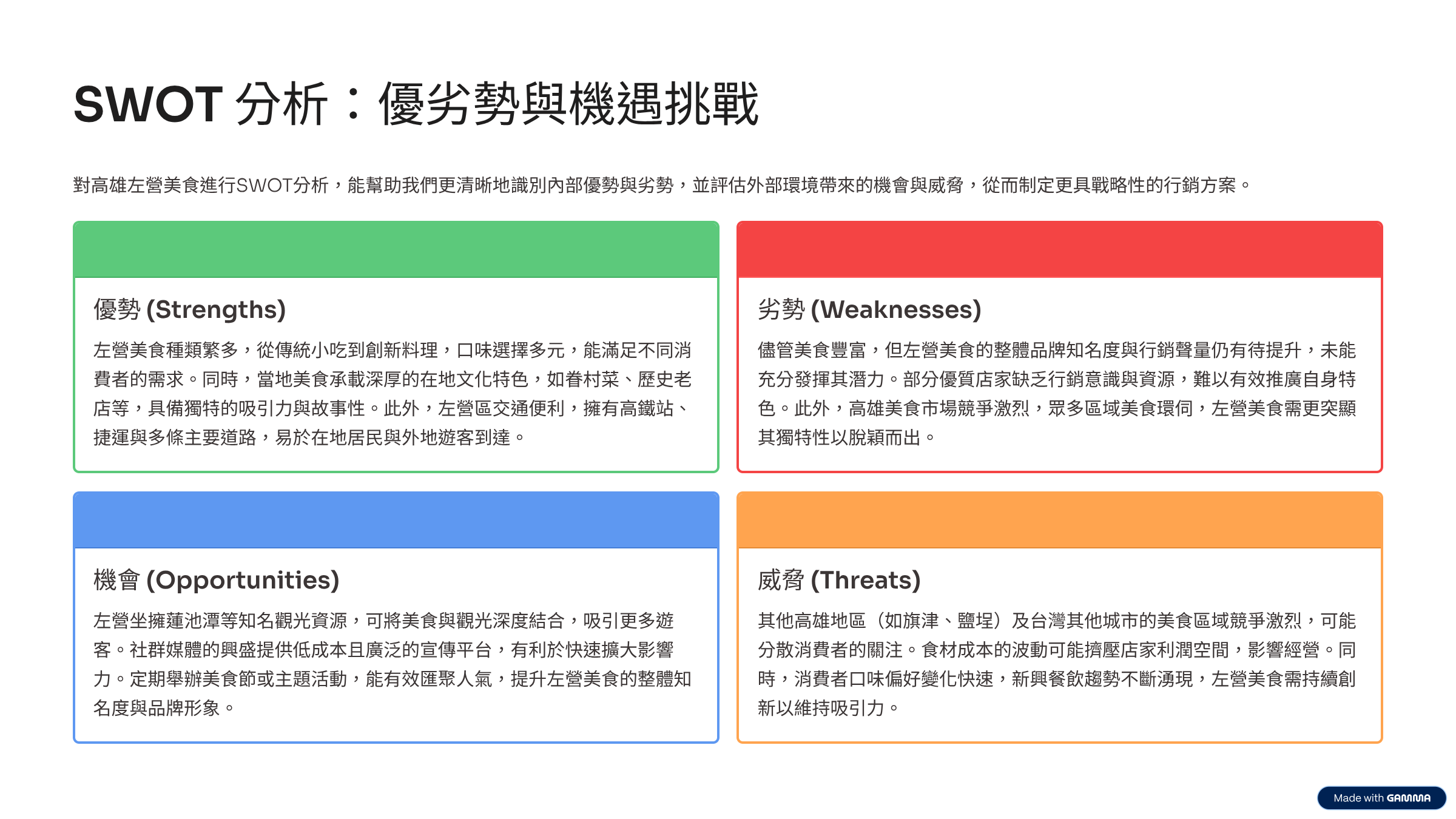 SWOT 分析：優劣勢與機遇挑戰

對高雄左營美食進行SWOT分析，能幫助我們更清晰地識別內部優勢與劣勢，並評估外部環境帶來的機會與威脅，從而制定更具戰略性的行銷方案。

優勢 (Strengths)

左營美食種類繁多，從傳統小吃到創新料理，口味選擇多元，能滿足不同消費者的需求。同時，當地美食承載深厚的在地文化特色，如眷村菜、歷史老店等，具備獨特的吸引力與故事性。此外，左營區交通便利，擁有高鐵站、捷運與多條主要道路，易於在地居民與外地遊客到達。

劣勢 (Weaknesses)

儘管美食豐富，但左營美食的整體品牌知名度與行銷聲量仍有待提升，未能充分發揮其潛力。部分優質店家缺乏行銷意識與資源，難以有效推廣自身特色。此外，高雄美食市場競爭激烈，眾多區域美食環伺，左營美食需更突顯其獨特性以脫穎而出。

機會 (Opportunities)

左營坐擁蓮池潭等知名觀光資源，可將美食與觀光深度結合，吸引更多遊客。社群媒體的興盛提供低成本且廣泛的宣傳平台，有利於快速擴大影響力。定期舉辦美食節或主題活動，能有效匯聚人氣，提升左營美食的整體知名度與品牌形象。

威脅 (Threats)

其他高雄地區（如旗津、鹽埕）及台灣其他城市的美食區域競爭激烈，可能分散消費者的關注。食材成本的波動可能擠壓店家利潤空間，影響經營。同時，消費者口味偏好變化快速，新興餐飲趨勢不斷湧現，左營美食需持續創新以維持吸引力。

Made with GAMMA